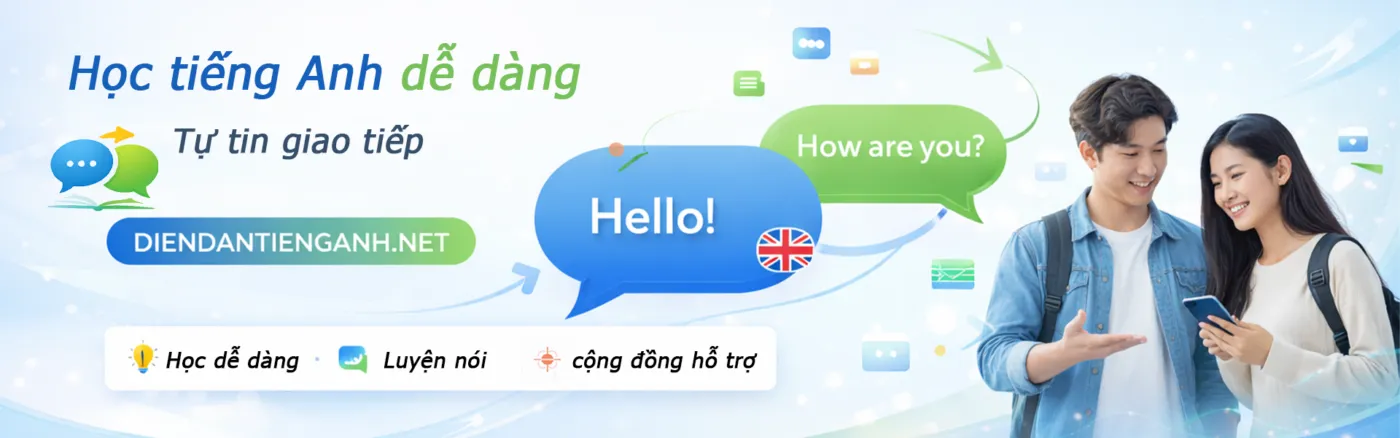 Học tiếng Anh dễ dàng

Tự tin giao tiếp

DIENDANTIENGANH.NET

Hello!

How are you?

Học dễ dàng

Luyện nói

cộng đồng hỗ trợ